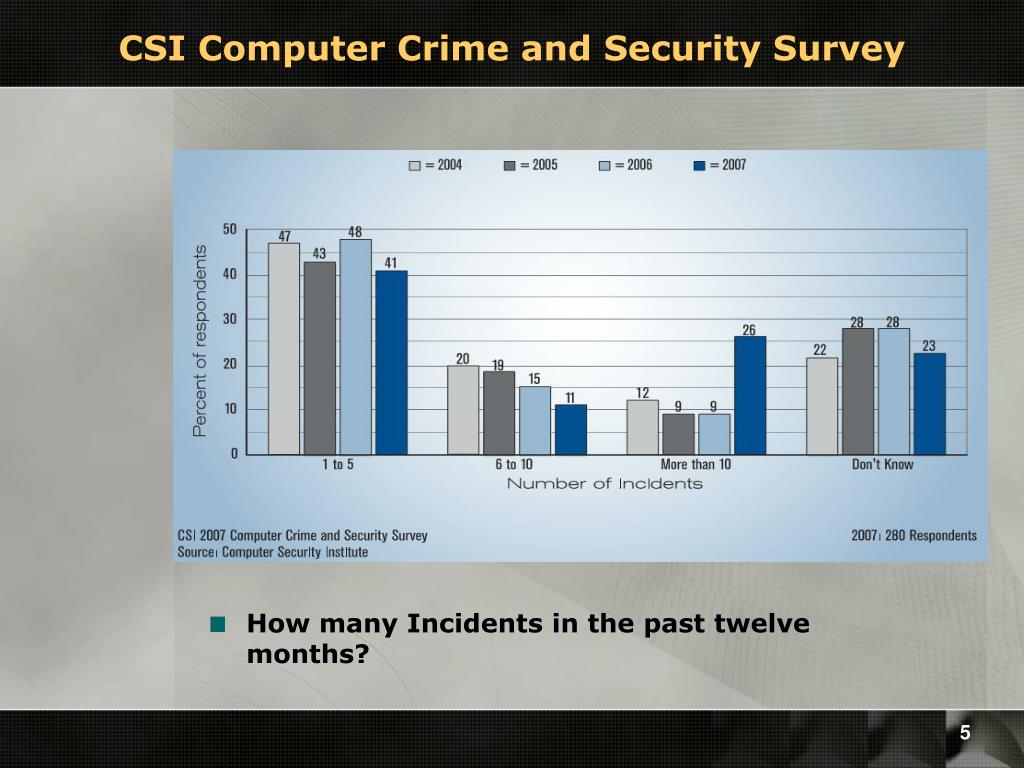 CSI Computer Crime and Security Survey

= 2004 = 2005 = 2006 = 2007

Percent of respondents

50
40
30
20
10
0

47 43 48 41
20 19 15 11
12 9 9 26
22 28 28 23

1 to 5
6 to 10
More than 10
Don't Know

Number of Incidents

CSI 2007 Computer Crime and Security Survey
Source: Computer Security Institute

2007: 280 Respondents

How many Incidents in the past twelve months?

5